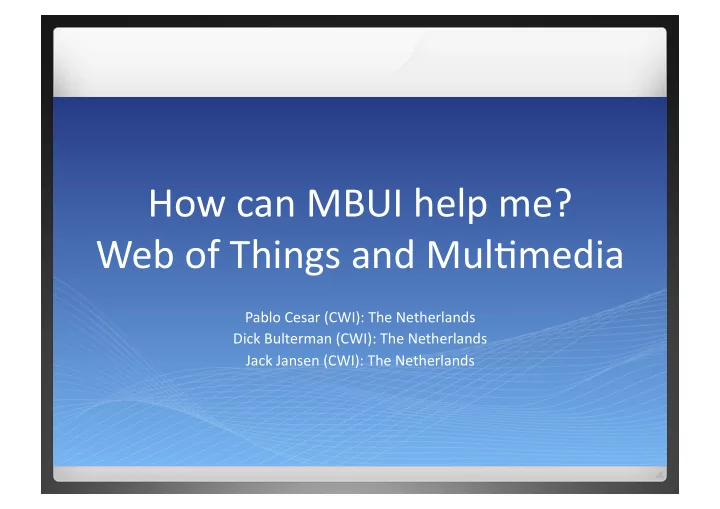 How can MBUI help me?
Web of Things and Multimedia

Pablo Cesar (CWI): The Netherlands
Dick Bulterman (CWI): The Netherlands
Jack Jansen (CWI): The Netherlands